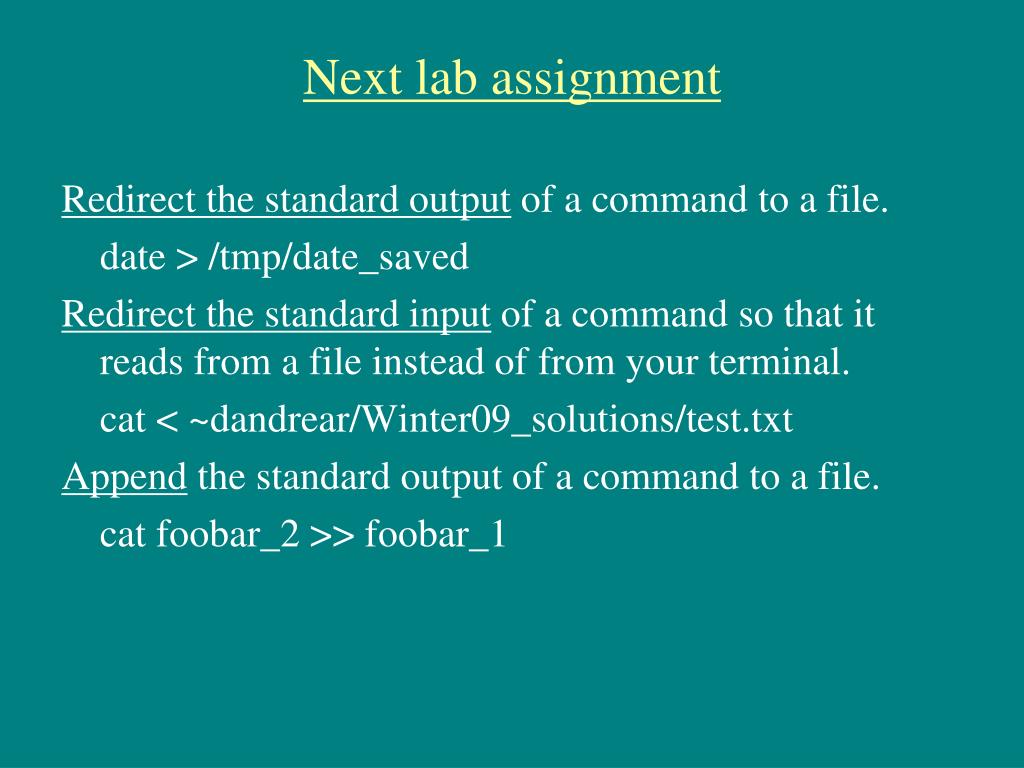 Next lab assignment

Redirect the standard output of a command to a file.

date > /tmp/date_saved

Redirect the standard input of a command so that it reads from a file instead of from your terminal.

cat < ~dandrear/Winter09_solutions/test.txt

Append the standard output of a command to a file.

cat foobar_2 >> foobar_1